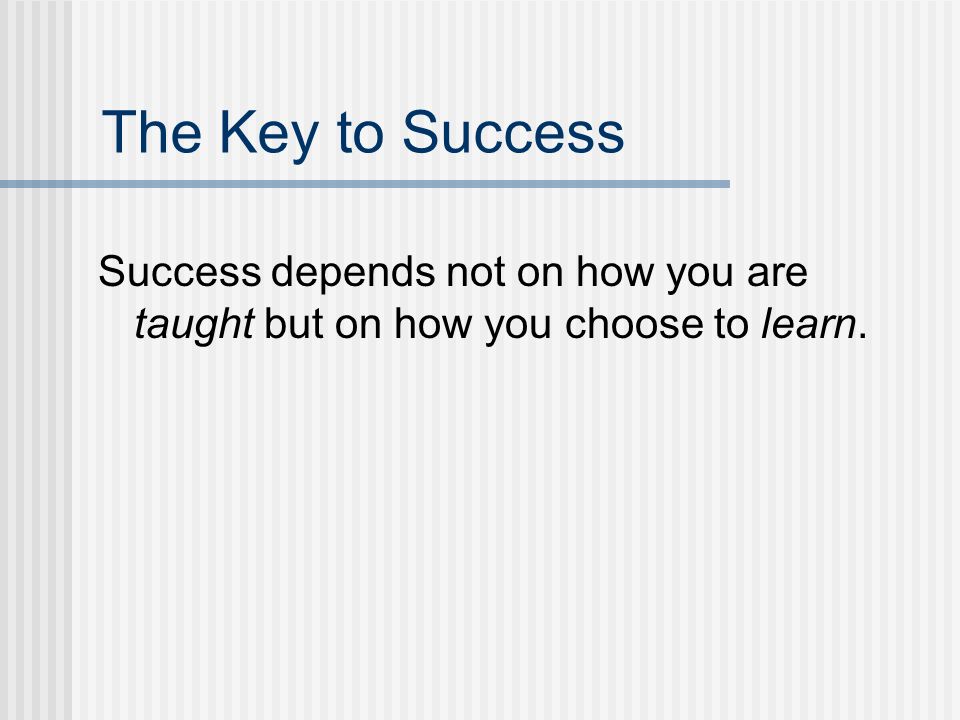 The Key to Success

Success depends not on how you are taught but on how you choose to learn.